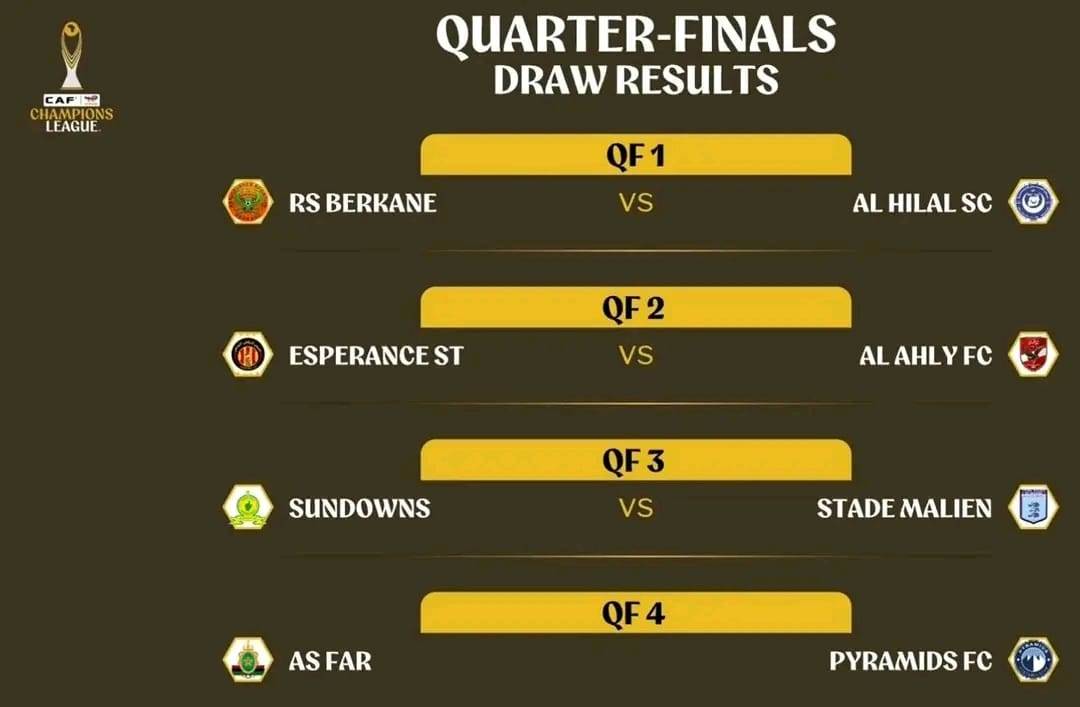 CAF CHAMPIONS LEAGUE

QUARTER-FINALS
DRAW RESULTS

QF 1
RS BERKANE VS AL HILAL SC

QF 2
ESPERANCE ST VS AL AHLY FC

QF 3
SUNDOWNS VS STADE MALIEN

QF 4
AS FAR PYRAMIDS FC